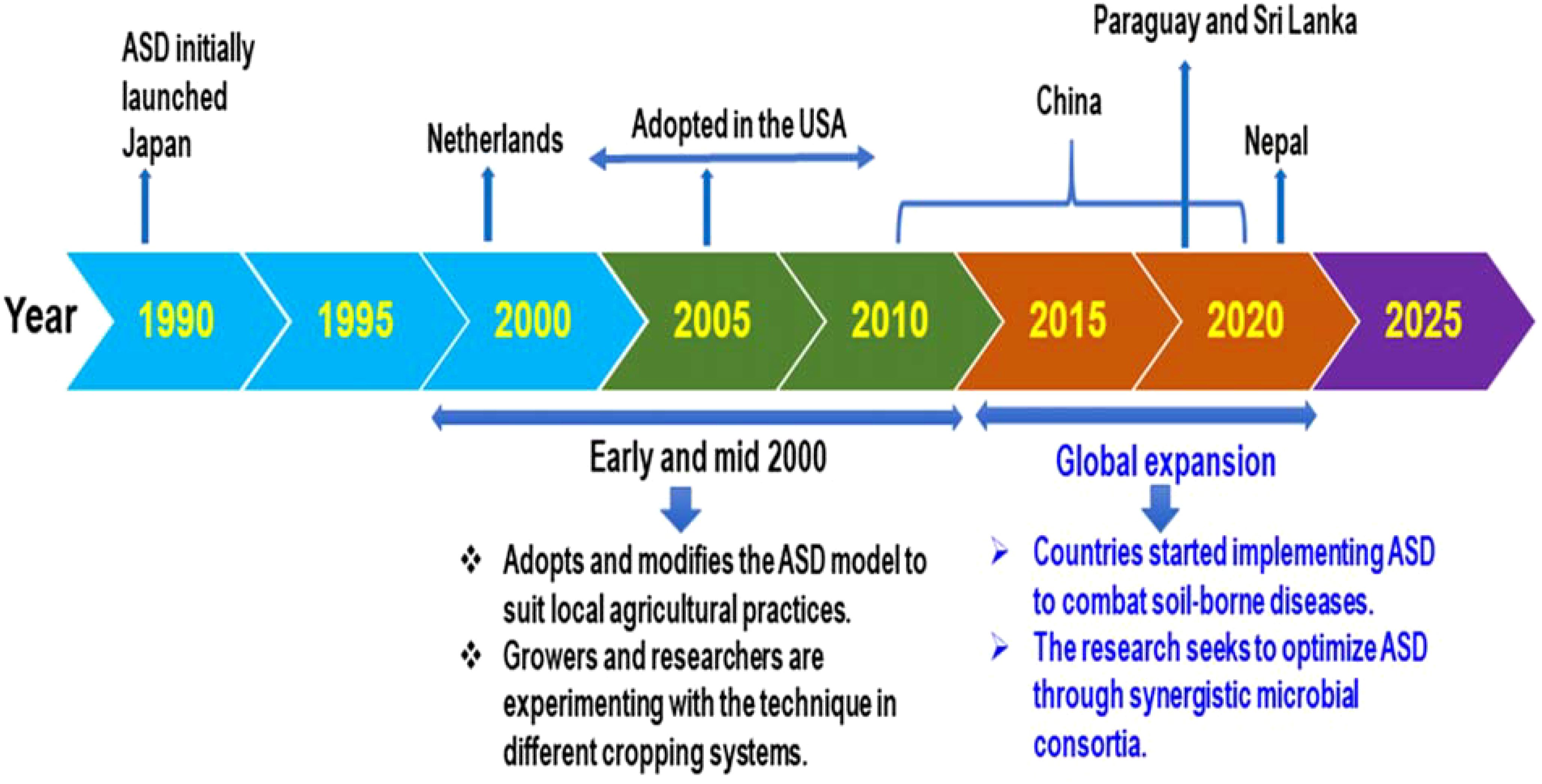 ASD initially launched Japan

Netherlands

Adopted in the USA

China

Paraguay and Sri Lanka

Nepal

Year 1990 1995 2000 2005 2010 2015 2020 2025

Early and mid 2000

❖ Adopts and modifies the ASD model to suit local agricultural practices.

❖ Growers and researchers are experimenting with the technique in different cropping systems.

Global expansion

➢ Countries started implementing ASD to combat soil-borne diseases.

➢ The research seeks to optimize ASD through synergistic microbial consortia.